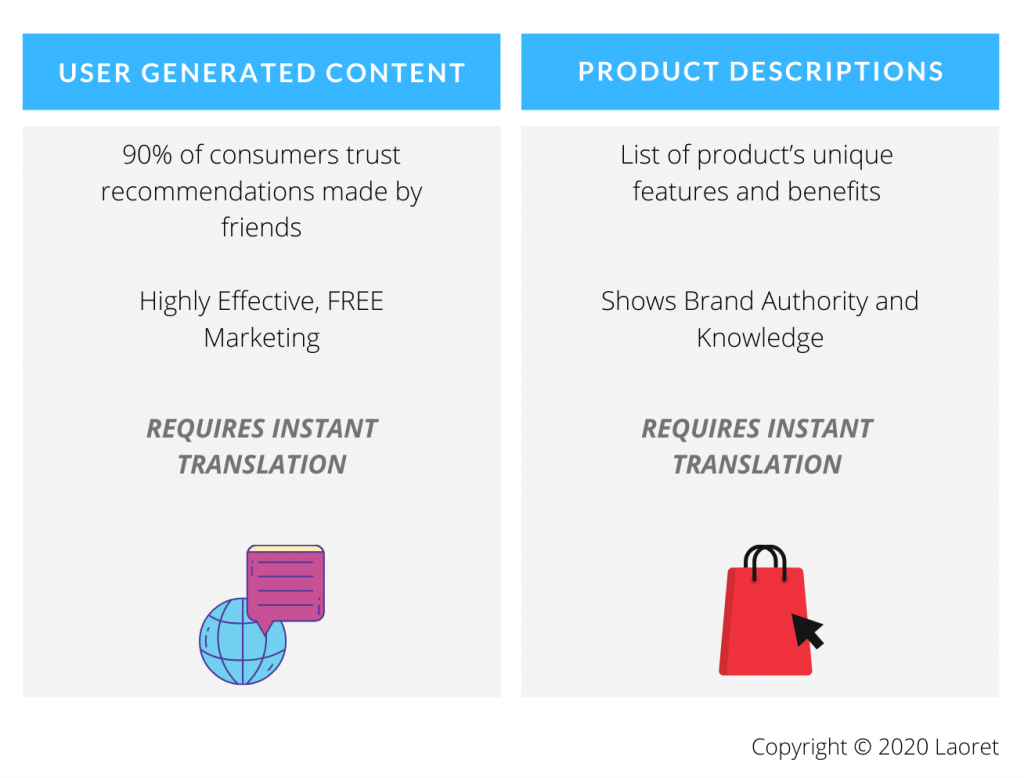 USER GENERATED CONTENT

90% of consumers trust recommendations made by friends

Highly Effective, FREE Marketing

REQUIRES INSTANT TRANSLATION

PRODUCT DESCRIPTIONS

List of product's unique features and benefits

Shows Brand Authority and Knowledge

REQUIRES INSTANT TRANSLATION

Copyright © 2020 Laoret